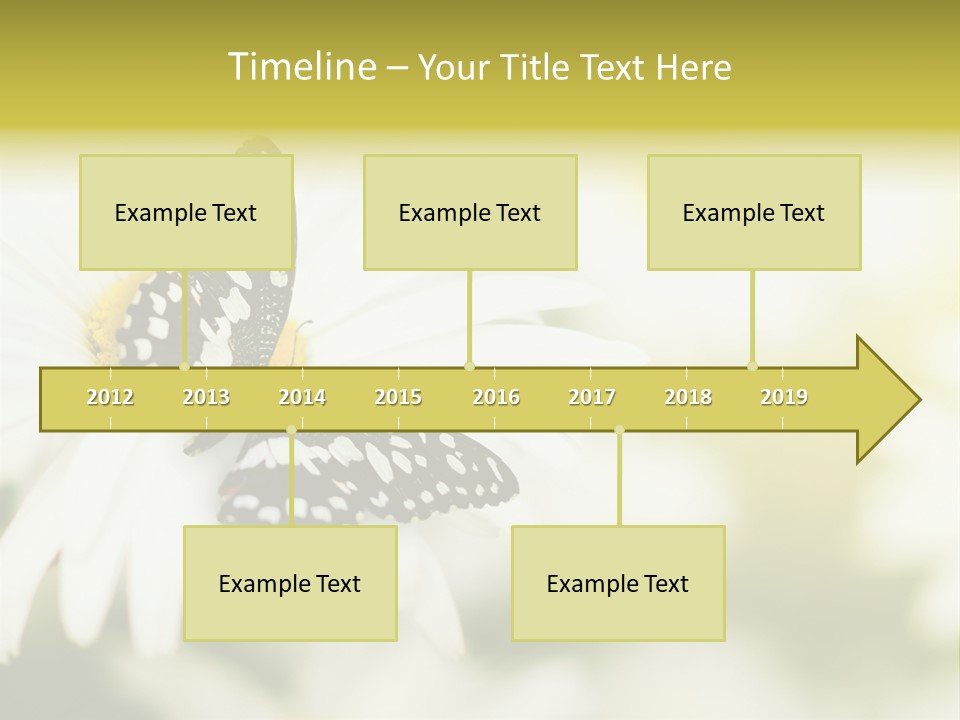 Timeline – Your Title Text Here

Example Text

Example Text

Example Text

2012 2013 2014 2015 2016 2017 2018 2019

Example Text

Example Text